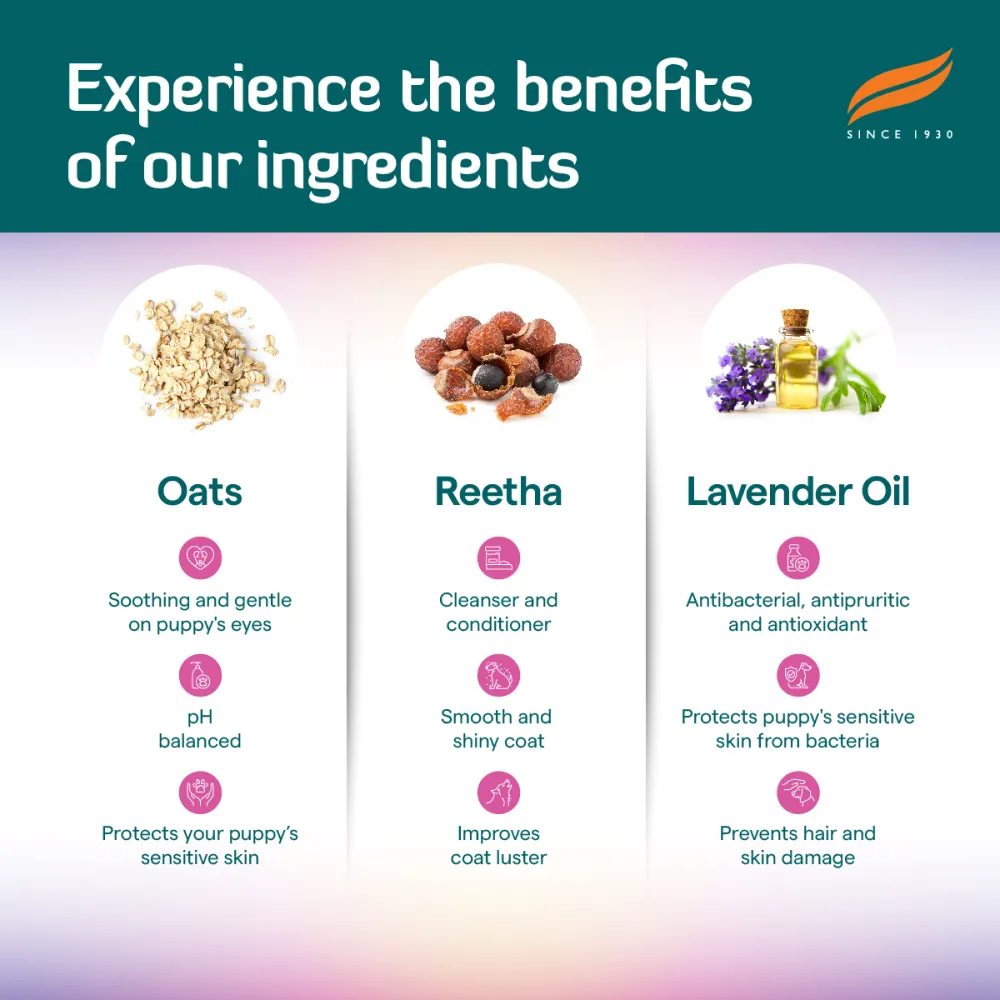 Experience the benefits of our ingredients

SINCE 1930

Oats

Soothing and gentle on puppy's eyes

pH balanced

Protects your puppy's sensitive skin

Reetha

Cleanser and conditioner

Smooth and shiny coat

Improves coat luster

Lavender Oil

Antibacterial, antipruritic and antioxidant

Protects puppy's sensitive skin from bacteria

Prevents hair and skin damage